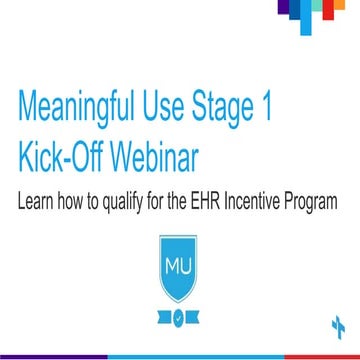 Meaningful Use Stage 1
Kick-Off Webinar

Learn how to qualify for the EHR Incentive Program

MU